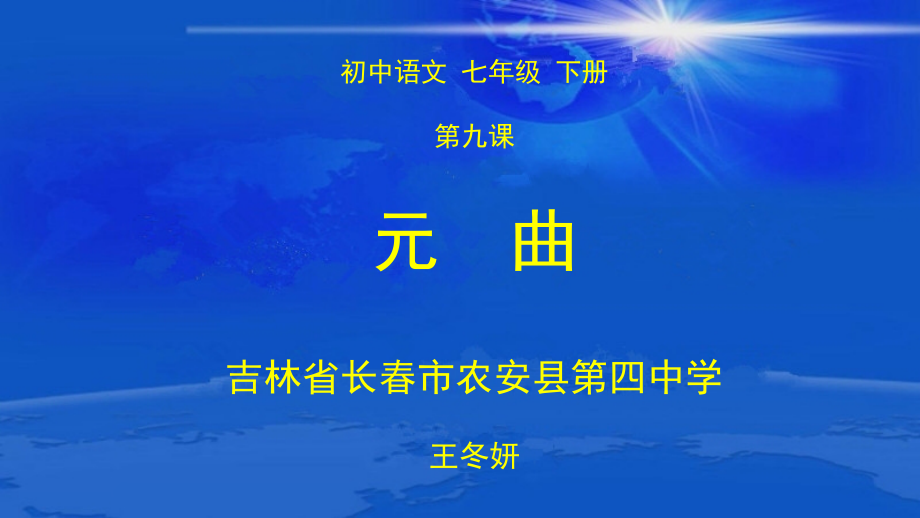 初中语文 七年级 下册

第九课

元 曲

吉林省长春市农安县第四中学

王冬妍